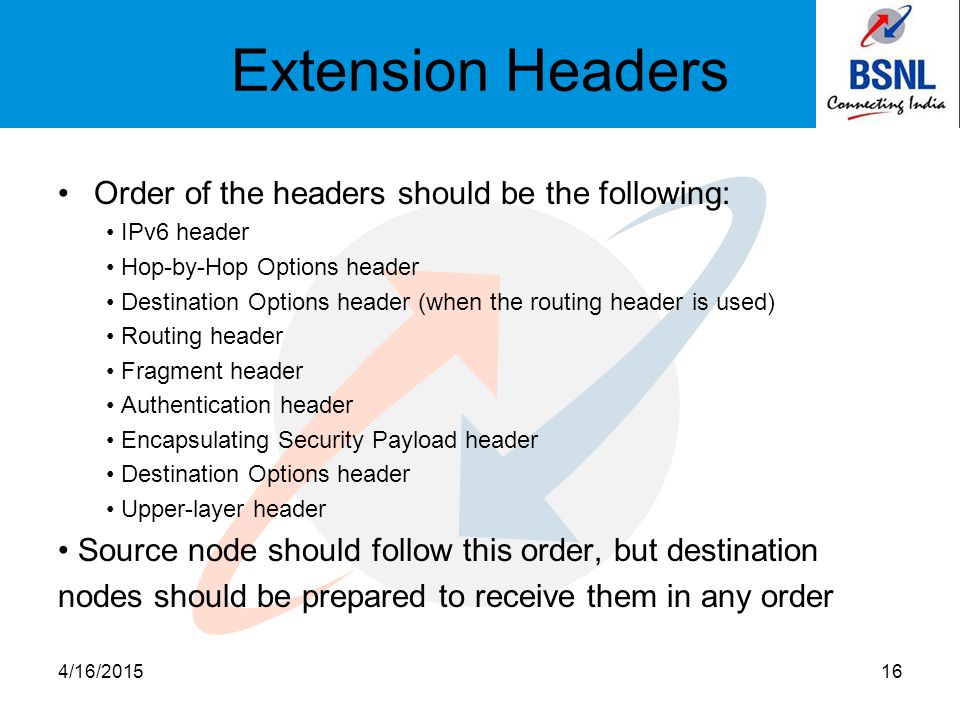 Extension Headers

BSNL
Connecting India

• Order of the headers should be the following:
• IPv6 header
• Hop-by-Hop Options header
• Destination Options header (when the routing header is used)
• Routing header
• Fragment header
• Authentication header
• Encapsulating Security Payload header
• Destination Options header
• Upper-layer header

• Source node should follow this order, but destination nodes should be prepared to receive them in any order

4/16/2015

16